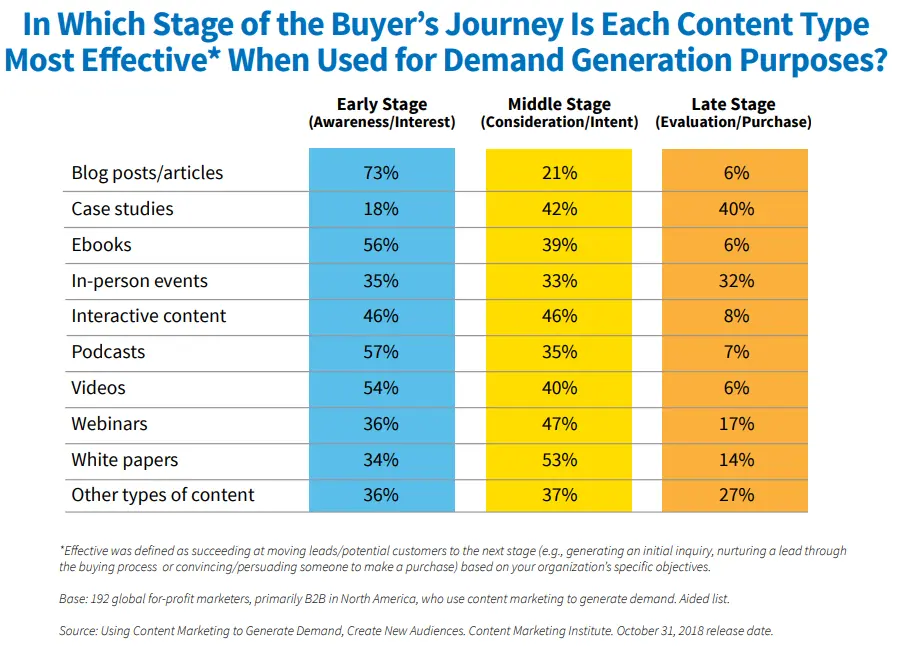 In Which Stage of the Buyer's Journey Is Each Content Type Most Effective* When Used for Demand Generation Purposes?

| | Early Stage (Awareness/Interest) | Middle Stage (Consideration/Intent) | Late Stage (Evaluation/Purchase) |
|---|---|---|---|
| Blog posts/articles | 73% | 21% | 6% |
| Case studies | 18% | 42% | 40% |
| Ebooks | 56% | 39% | 6% |
| In-person events | 35% | 33% | 32% |
| Interactive content | 46% | 46% | 8% |
| Podcasts | 57% | 35% | 7% |
| Videos | 54% | 40% | 6% |
| Webinars | 36% | 47% | 17% |
| White papers | 34% | 53% | 14% |
| Other types of content | 36% | 37% | 27% |

*Effective was defined as succeeding at moving leads/potential customers to the next stage (e.g., generating an initial inquiry, nurturing a lead through the buying process or convincing/persuading someone to make a purchase) based on your organization's specific objectives.

Base: 192 global for-profit marketers, primarily B2B in North America, who use content marketing to generate demand. Aided list.

Source: Using Content Marketing to Generate Demand, Create New Audiences. Content Marketing Institute. October 31, 2018 release date.